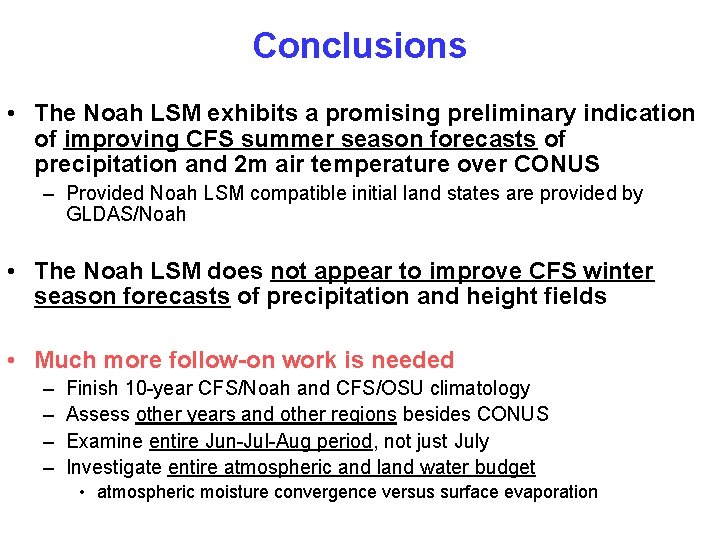 Conclusions

• The Noah LSM exhibits a promising preliminary indication of improving CFS summer season forecasts of precipitation and 2m air temperature over CONUS

– Provided Noah LSM compatible initial land states are provided by GLDAS/Noah

• The Noah LSM does not appear to improve CFS winter season forecasts of precipitation and height fields

• Much more follow-on work is needed

– Finish 10-year CFS/Noah and CFS/OSU climatology

– Assess other years and other regions besides CONUS

– Examine entire Jun-Jul-Aug period, not just July

– Investigate entire atmospheric and land water budget

• atmospheric moisture convergence versus surface evaporation